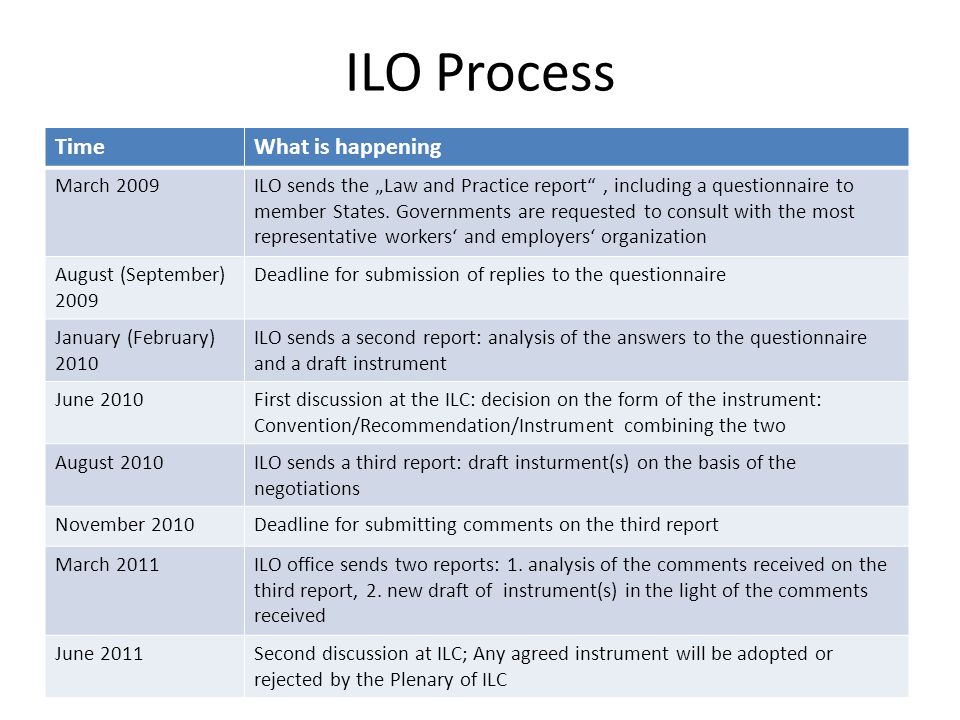 ILO Process

| Time | What is happening |
|---|---|
| March 2009 | ILO sends the „Law and Practice report“ , including a questionnaire to member States. Governments are requested to consult with the most representative workers‘ and employers‘ organization |
| August (September) 2009 | Deadline for submission of replies to the questionnaire |
| January (February) 2010 | ILO sends a second report: analysis of the answers to the questionnaire and a draft instrument |
| June 2010 | First discussion at the ILC: decision on the form of the instrument: Convention/Recommendation/Instrument combining the two |
| August 2010 | ILO sends a third report: draft insturment(s) on the basis of the negotiations |
| November 2010 | Deadline for submitting comments on the third report |
| March 2011 | ILO office sends two reports: 1. analysis of the comments received on the third report, 2. new draft of instrument(s) in the light of the comments received |
| June 2011 | Second discussion at ILC; Any agreed instrument will be adopted or rejected by the Plenary of ILC |